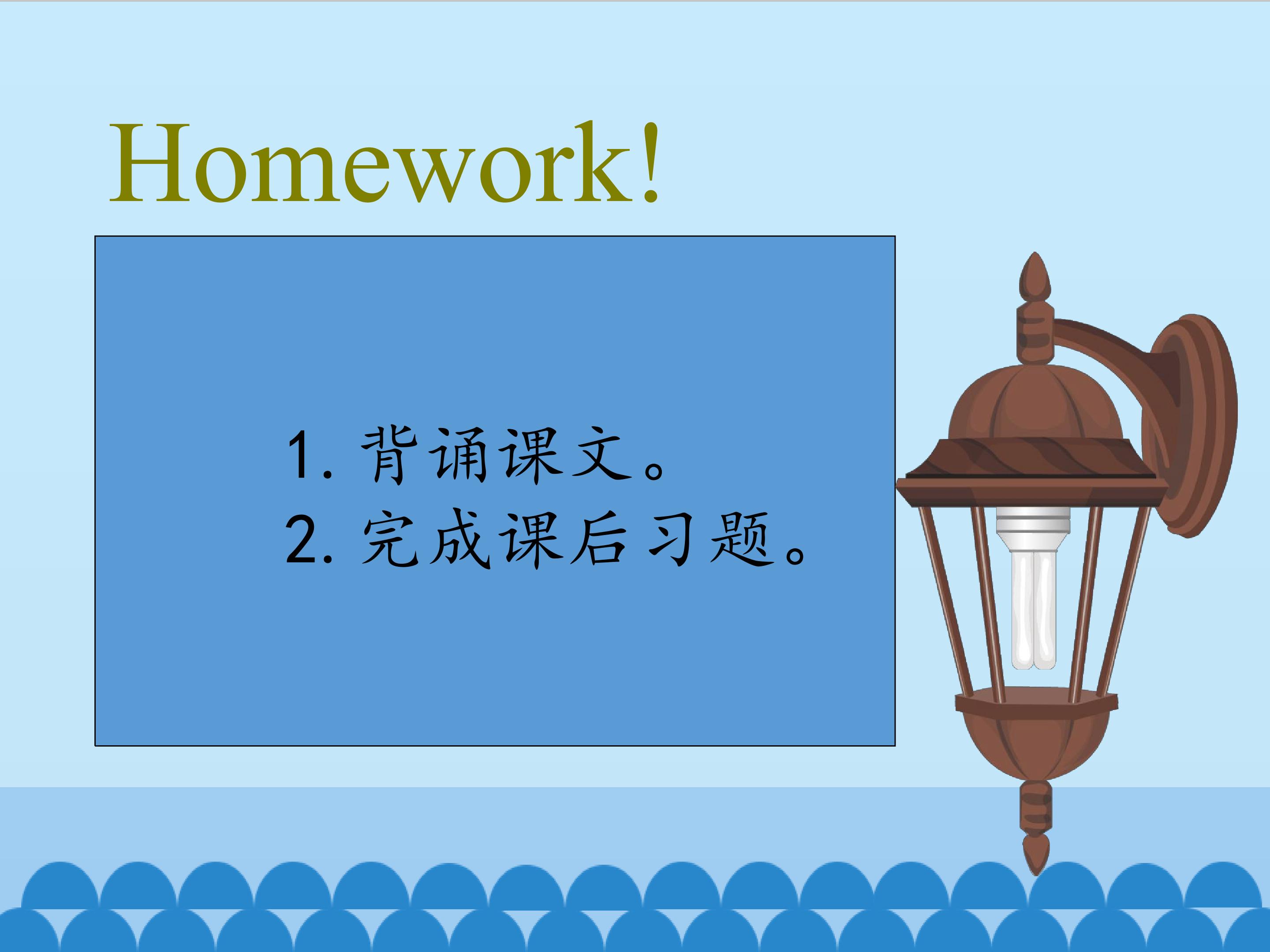 Homework!

1.背诵课文。
2.完成课后习题。